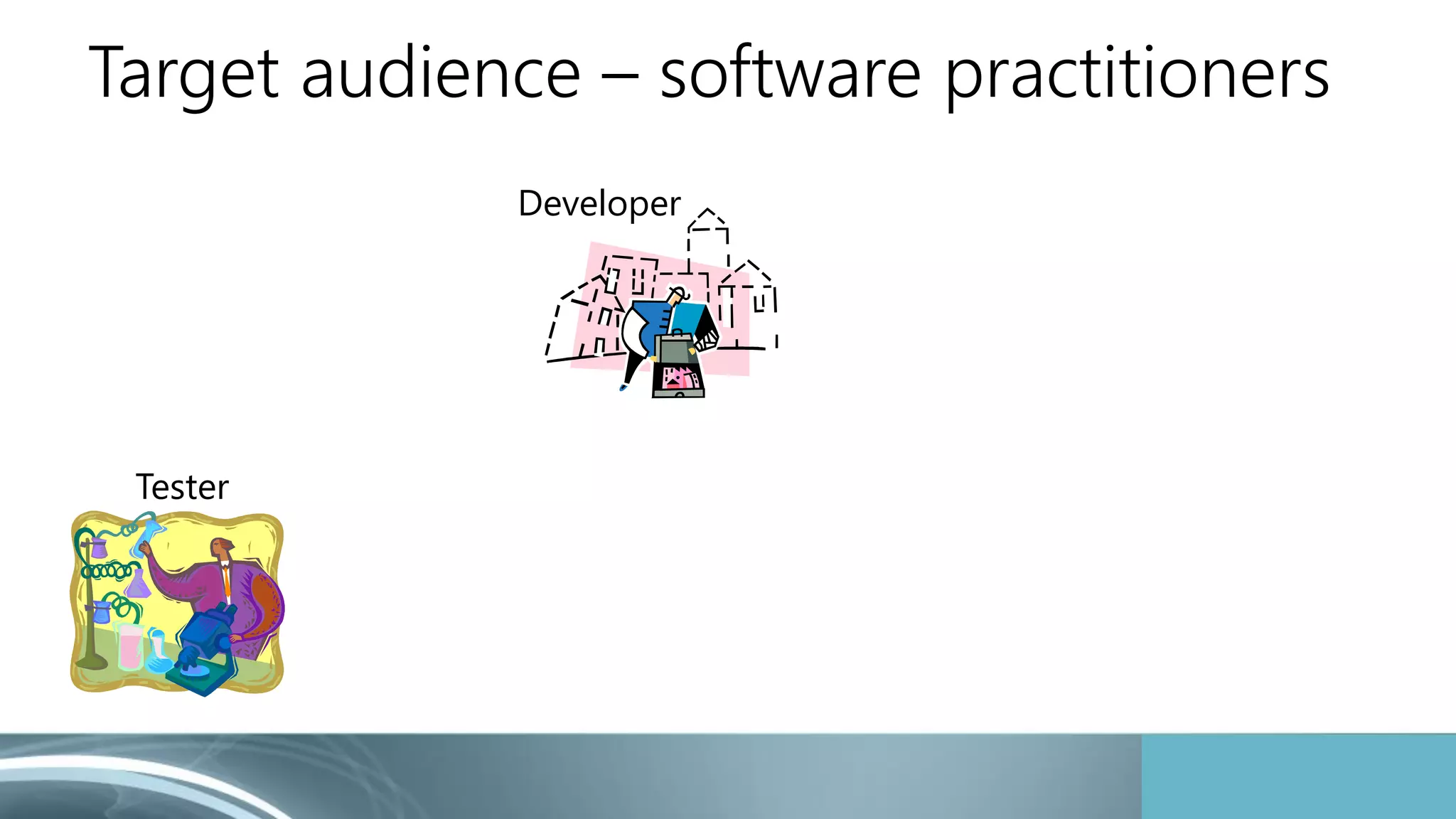 Target audience – software practitioners

Developer

Tester